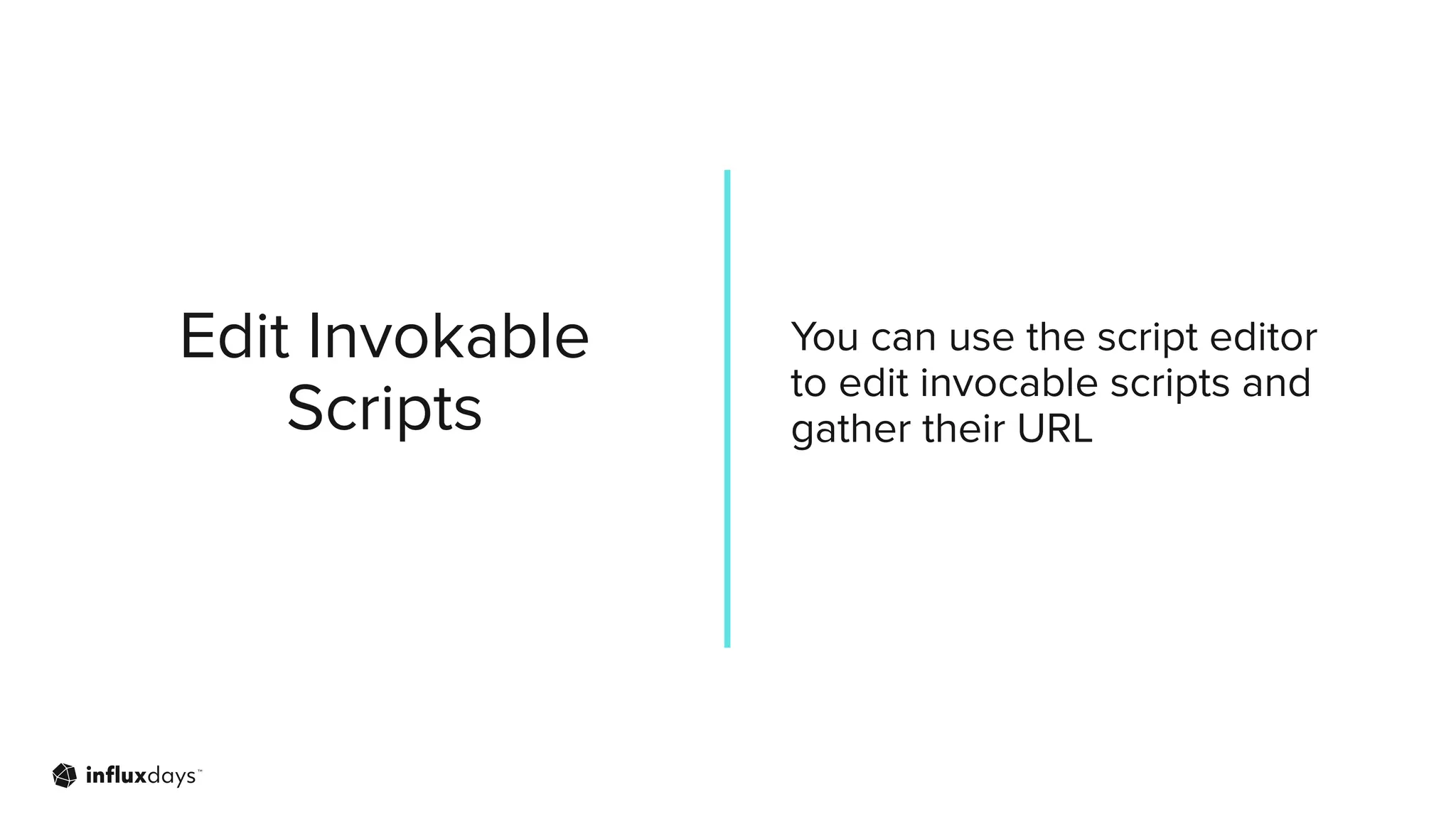 Edit Invokable Scripts

You can use the script editor to edit invocable scripts and gather their URL

influxdays™